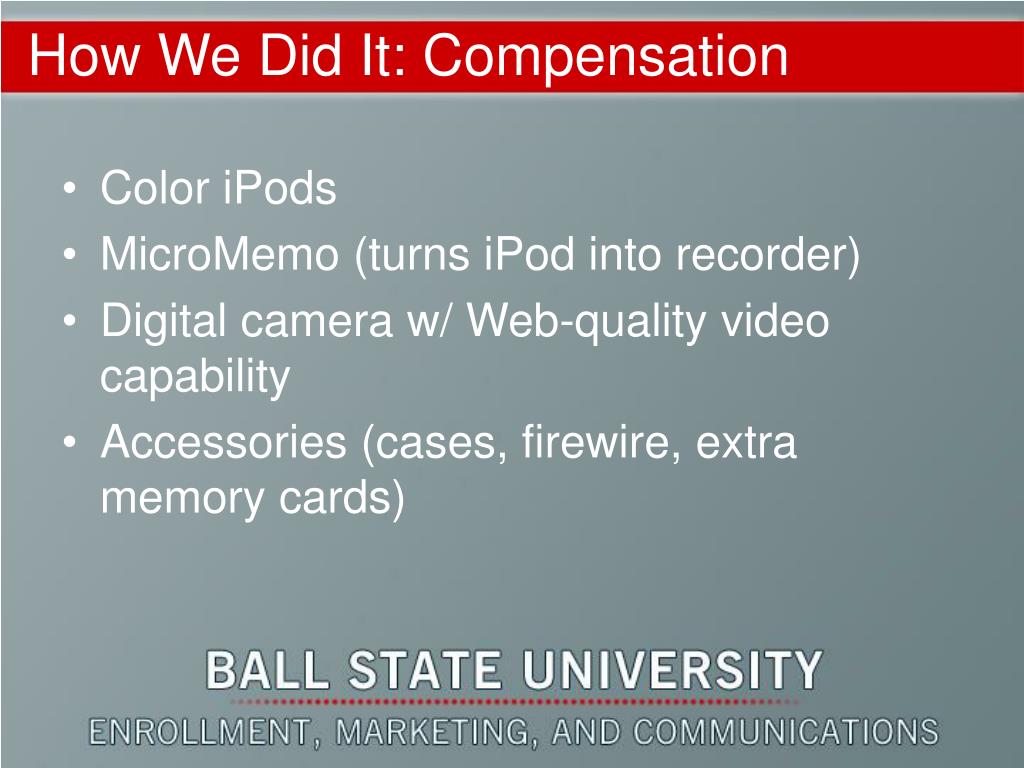 How We Did It: Compensation

• Color iPods
• MicroMemo (turns iPod into recorder)
• Digital camera w/ Web-quality video capability
• Accessories (cases, firewire, extra memory cards)

BALL STATE UNIVERSITY
ENROLLMENT, MARKETING, AND COMMUNICATIONS